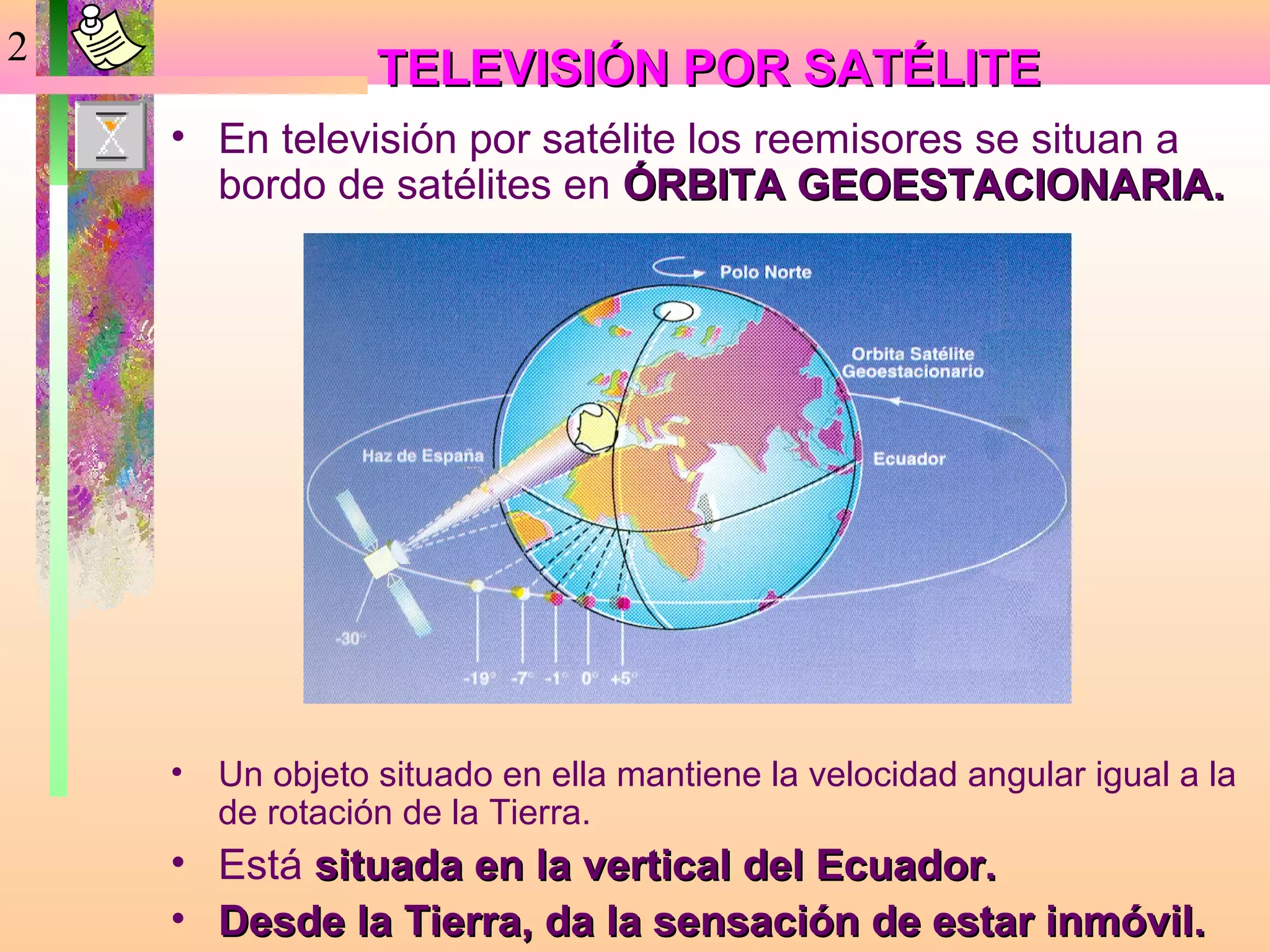 2

TELEVISIÓN POR SATÉLITE

• En televisión por satélite los reemisores se situan a bordo de satélites en ÓRBITA GEOESTACIONARIA.

Polo Norte

Orbita Satélite Geoestacionario

Haz de España

Ecuador

-30°

-19° -7° -1° 0° +5°

• Un objeto situado en ella mantiene la velocidad angular igual a la de rotación de la Tierra.
• Está situada en la vertical del Ecuador.
• Desde la Tierra, da la sensación de estar inmóvil.